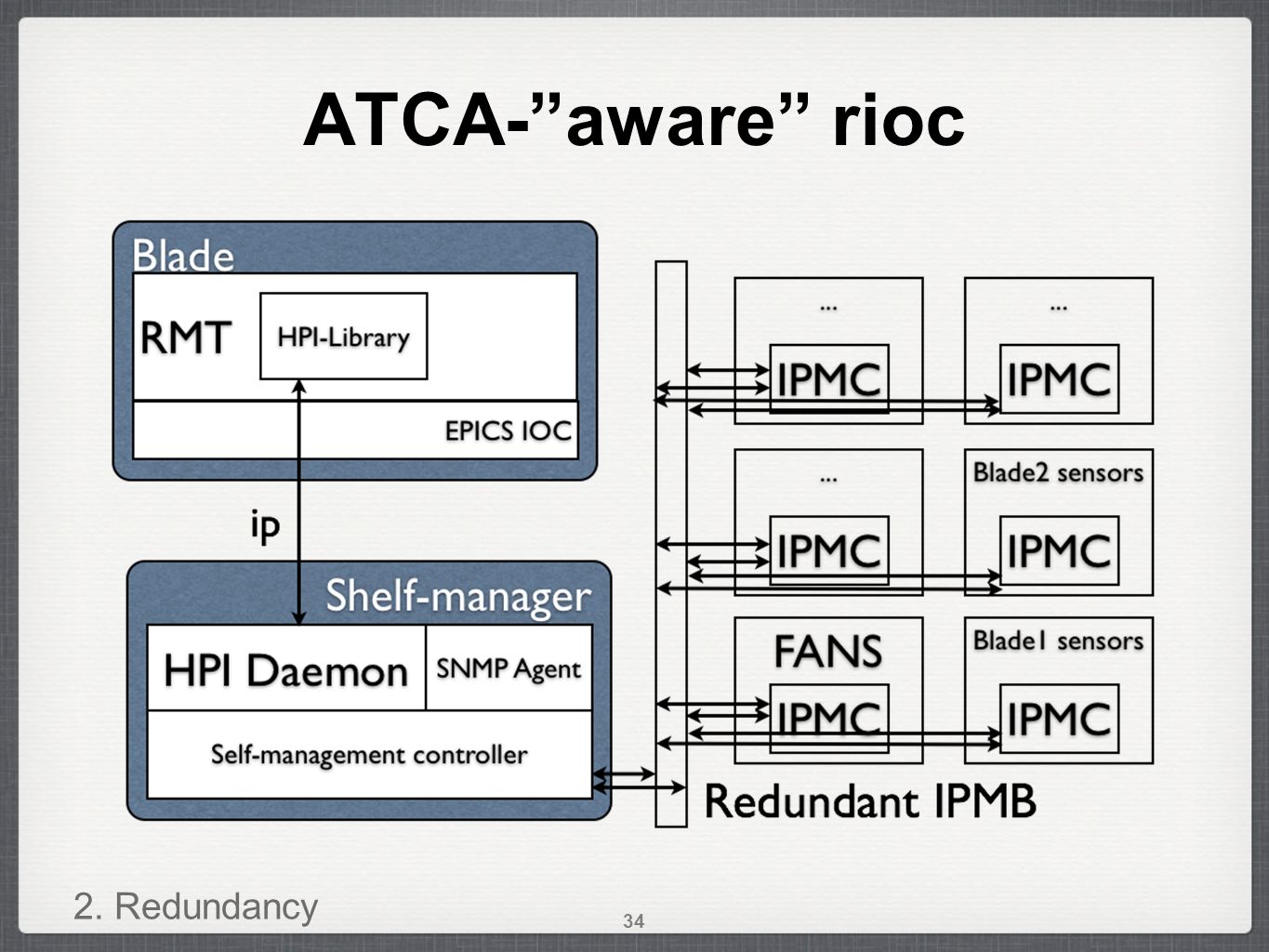 ATCA-”aware” rioc

Blade

RMT

HPI-Library

EPICS IOC

ip

Shelf-manager

HPI Daemon

SNMP Agent

Self-management controller

...

IPMC

...

IPMC

...

IPMC

Blade2 sensors

IPMC

FANS

IPMC

Blade1 sensors

IPMC

Redundant IPMB

2. Redundancy

34